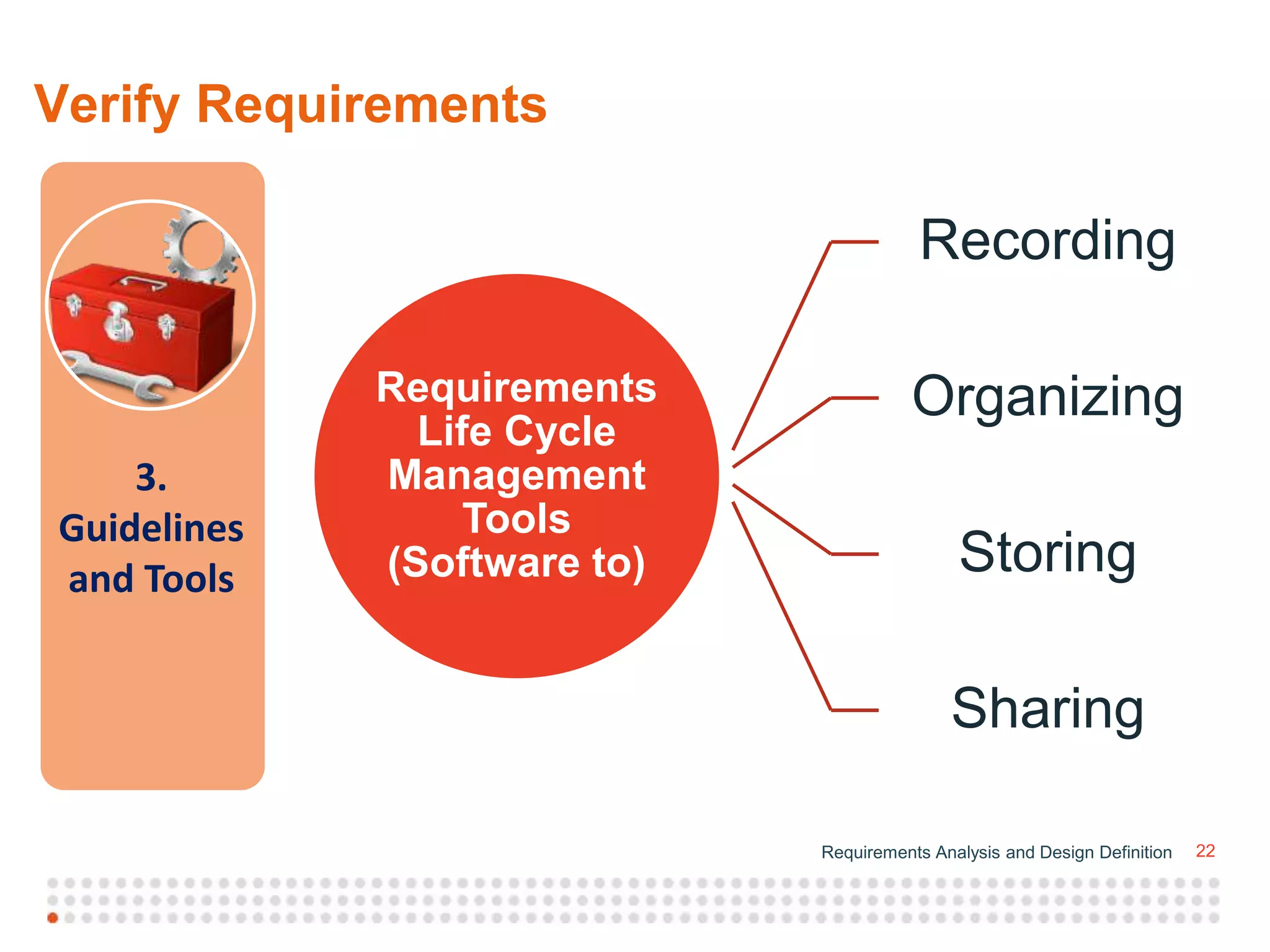 Verify Requirements

3. Guidelines and Tools

Requirements Life Cycle Management Tools (Software to)

Recording

Organizing

Storing

Sharing

Requirements Analysis and Design Definition 22